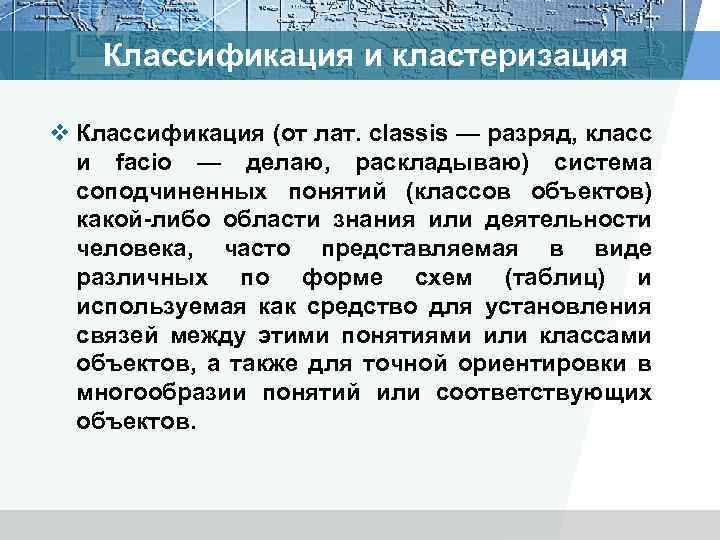 Классификация и кластеризация

❖ Классификация (от лат. classis — разряд, класс и facio — делаю, раскладываю) система соподчиненных понятий (классов объектов) какой-либо области знания или деятельности человека, часто представляемая в виде различных по форме схем (таблиц) и используемая как средство для установления связей между этими понятиями или классами объектов, а также для точной ориентировки в многообразии понятий или соответствующих объектов.